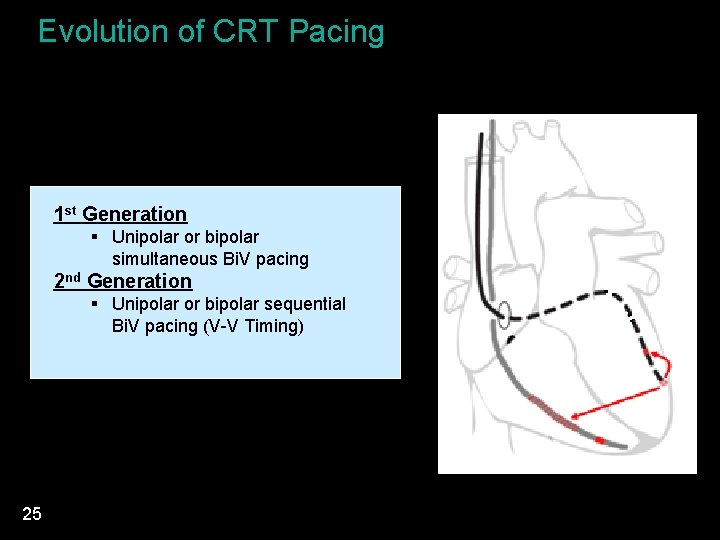 Evolution of CRT Pacing

1st Generation

▪ Unipolar or bipolar simultaneous BiV pacing

2nd Generation

▪ Unipolar or bipolar sequential BiV pacing (V-V Timing)

25